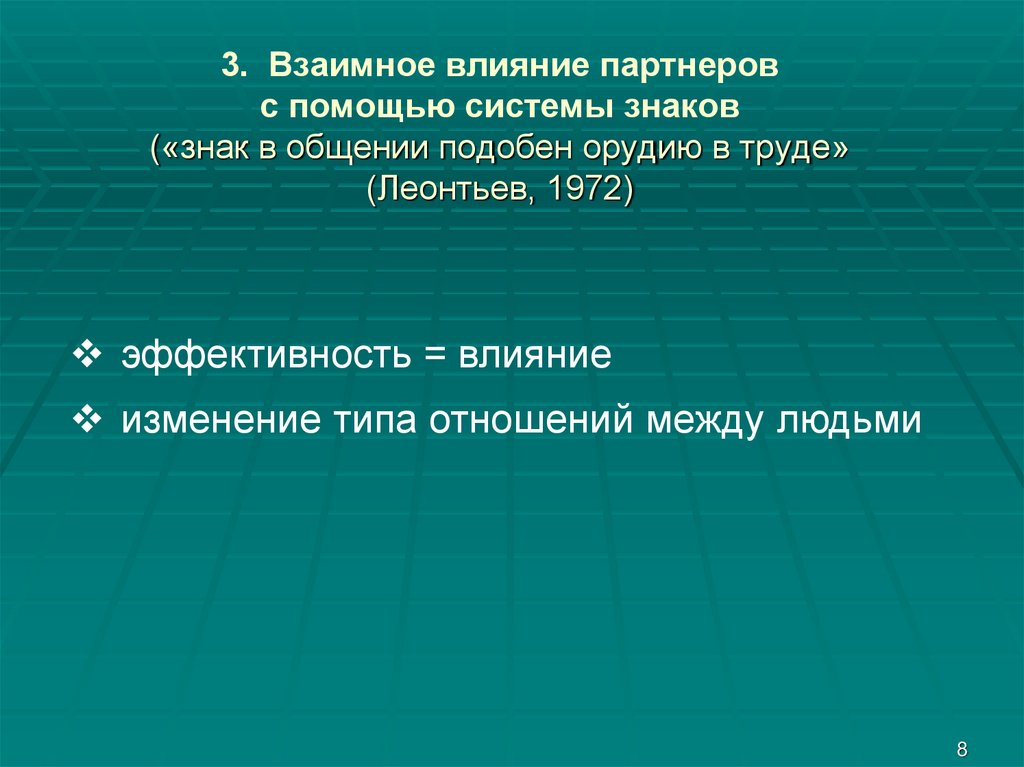 3. Взаимное влияние партнеров
с помощью системы знаков
(«знак в общении подобен орудию в труде»
(Леонтьев, 1972)

❖ эффективность = влияние
❖ изменение типа отношений между людьми

8